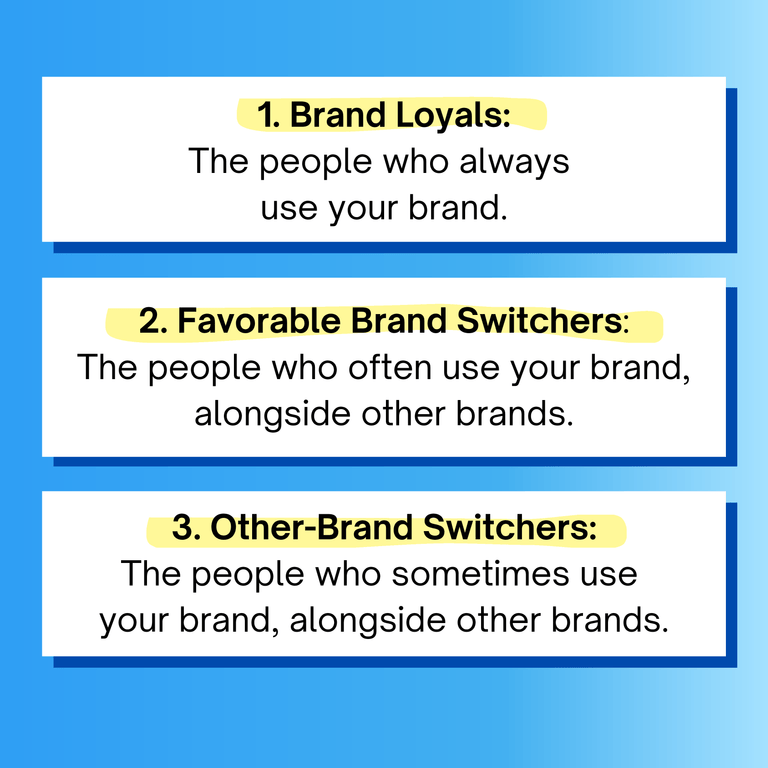 1. Brand Loyals:
The people who always use your brand.

2. Favorable Brand Switchers:
The people who often use your brand, alongside other brands.

3. Other-Brand Switchers:
The people who sometimes use your brand, alongside other brands.